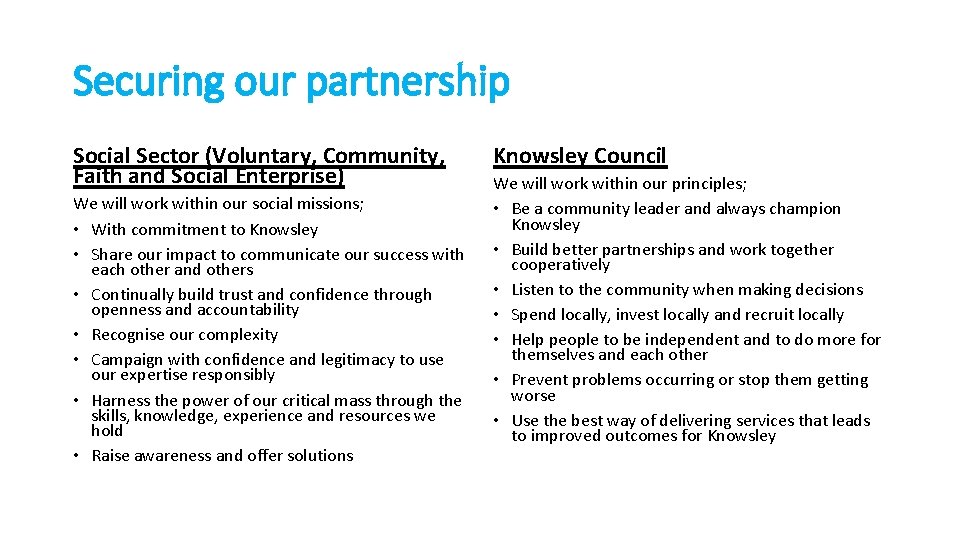 Securing our partnership

Social Sector (Voluntary, Community, Faith and Social Enterprise)

We will work within our social missions;
• With commitment to Knowsley
• Share our impact to communicate our success with each other and others
• Continually build trust and confidence through openness and accountability
• Recognise our complexity
• Campaign with confidence and legitimacy to use our expertise responsibly
• Harness the power of our critical mass through the skills, knowledge, experience and resources we hold
• Raise awareness and offer solutions

Knowsley Council

We will work within our principles;
• Be a community leader and always champion Knowsley
• Build better partnerships and work together cooperatively
• Listen to the community when making decisions
• Spend locally, invest locally and recruit locally
• Help people to be independent and to do more for themselves and each other
• Prevent problems occurring or stop them getting worse
• Use the best way of delivering services that leads to improved outcomes for Knowsley